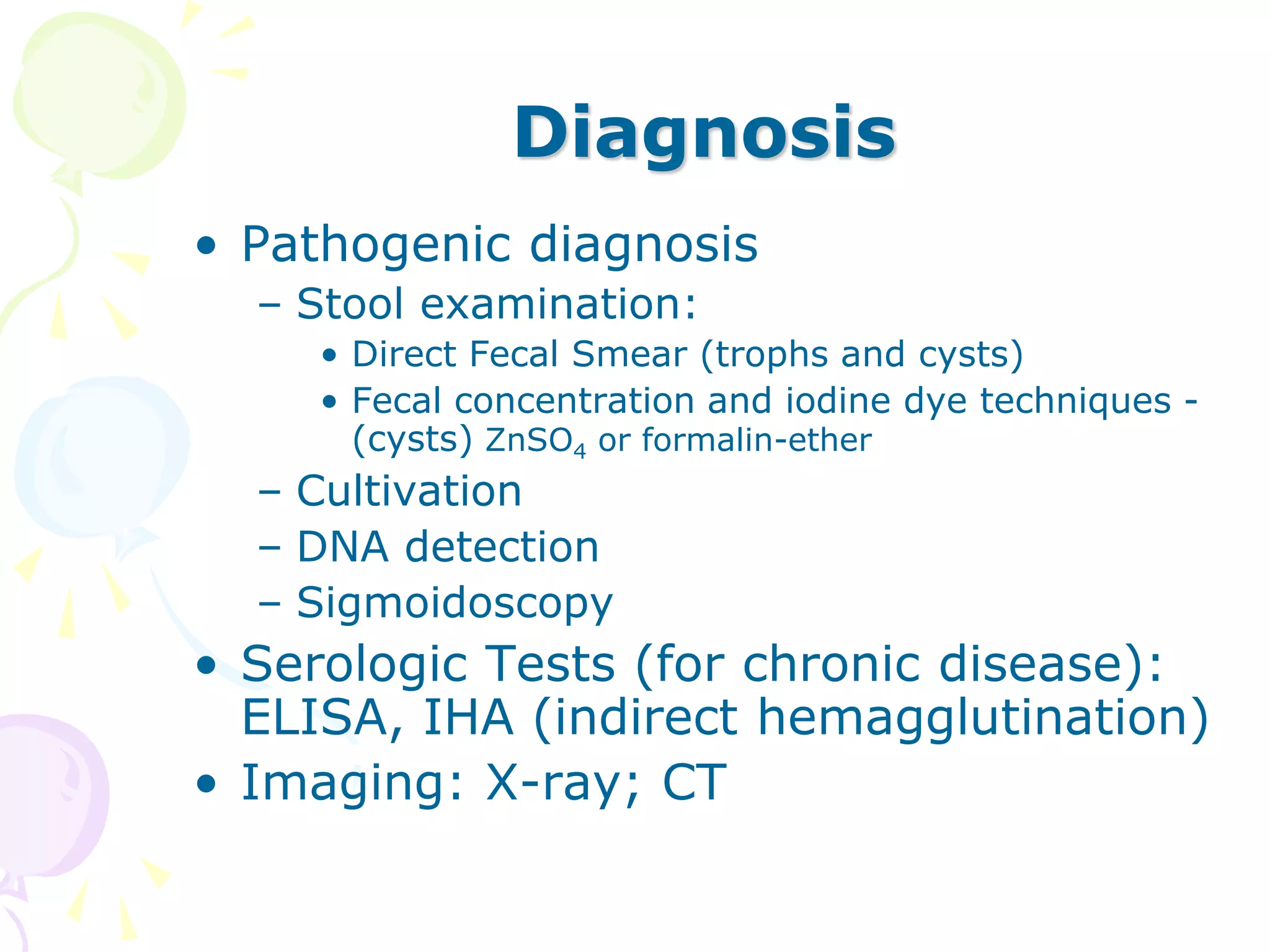 Diagnosis

• Pathogenic diagnosis
– Stool examination:
• Direct Fecal Smear (trophs and cysts)
• Fecal concentration and iodine dye techniques - (cysts) $ZnSO_4$ or formalin-ether
– Cultivation
– DNA detection
– Sigmoidoscopy
• Serologic Tests (for chronic disease): ELISA, IHA (indirect hemagglutination)
• Imaging: X-ray; CT